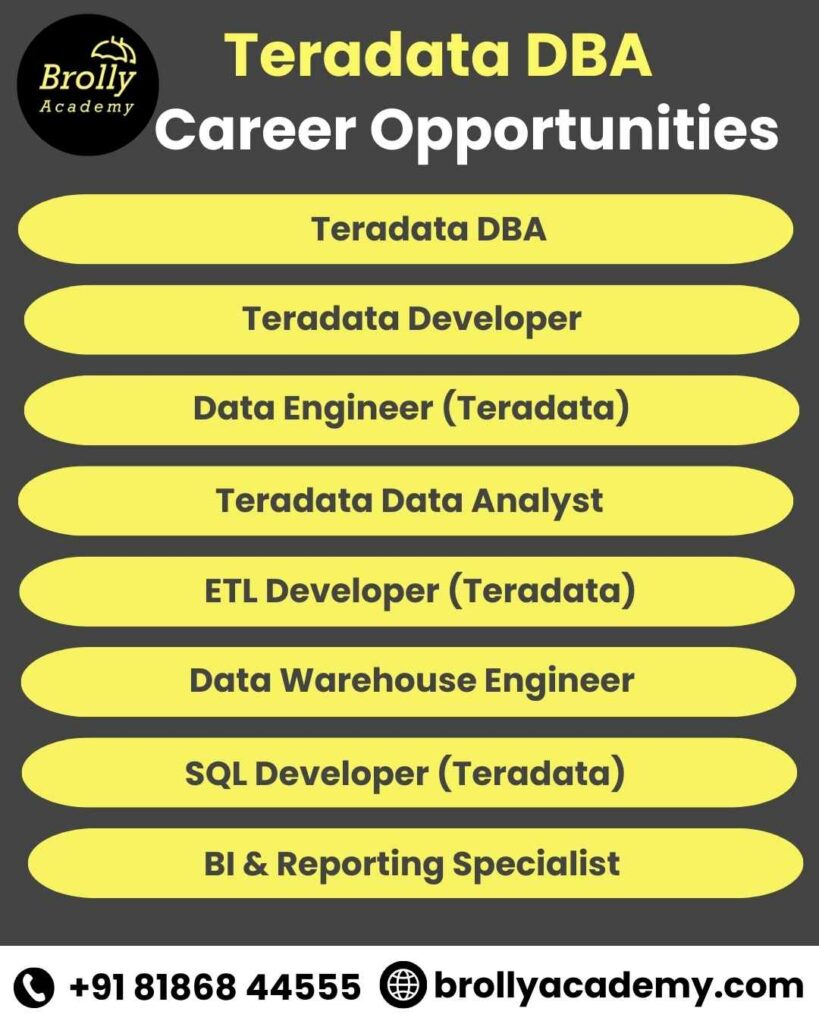 Brolly Academy

Teradata DBA Career Opportunities

Teradata DBA

Teradata Developer

Data Engineer (Teradata)

Teradata Data Analyst

ETL Developer (Teradata)

Data Warehouse Engineer

SQL Developer (Teradata)

BI & Reporting Specialist

+91 81868 44555 brollyacademy.com